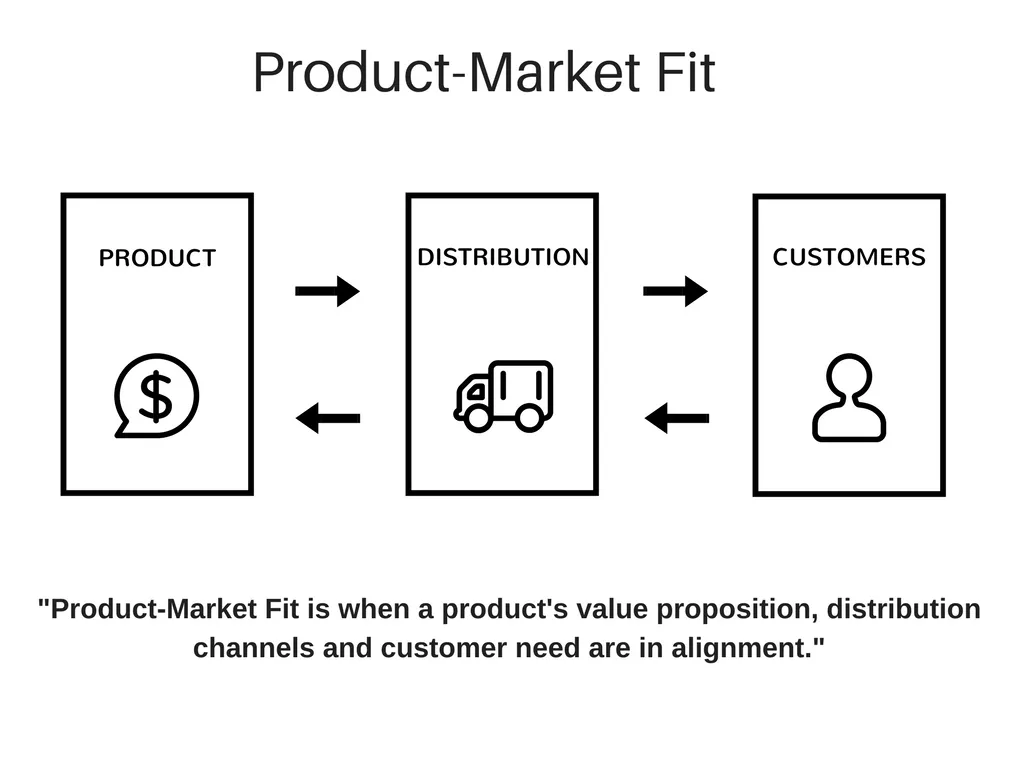 Product-Market Fit

PRODUCT

$

DISTRIBUTION

CUSTOMERS

"Product-Market Fit is when a product's value proposition, distribution channels and customer need are in alignment."